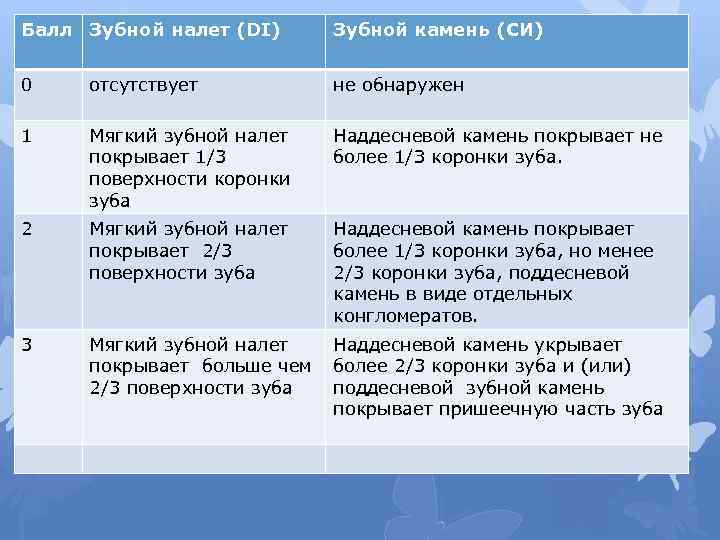 | Балл | Зубной налет (DI) | Зубной камень (СИ) |
|---|---|---|
| 0 | отсутствует | не обнаружен |
| 1 | Мягкий зубной налет покрывает 1/3 поверхности коронки зуба | Наддесневой камень покрывает не более 1/3 коронки зуба. |
| 2 | Мягкий зубной налет покрывает 2/3 поверхности зуба | Наддесневой камень покрывает более 1/3 коронки зуба, но менее 2/3 коронки зуба, поддесневой камень в виде отдельных конгломератов. |
| 3 | Мягкий зубной налет покрывает больше чем 2/3 поверхности зуба | Наддесневой камень укрывает более 2/3 коронки зуба и (или) поддесневой зубной камень покрывает пришеечную часть зуба |
| | | |